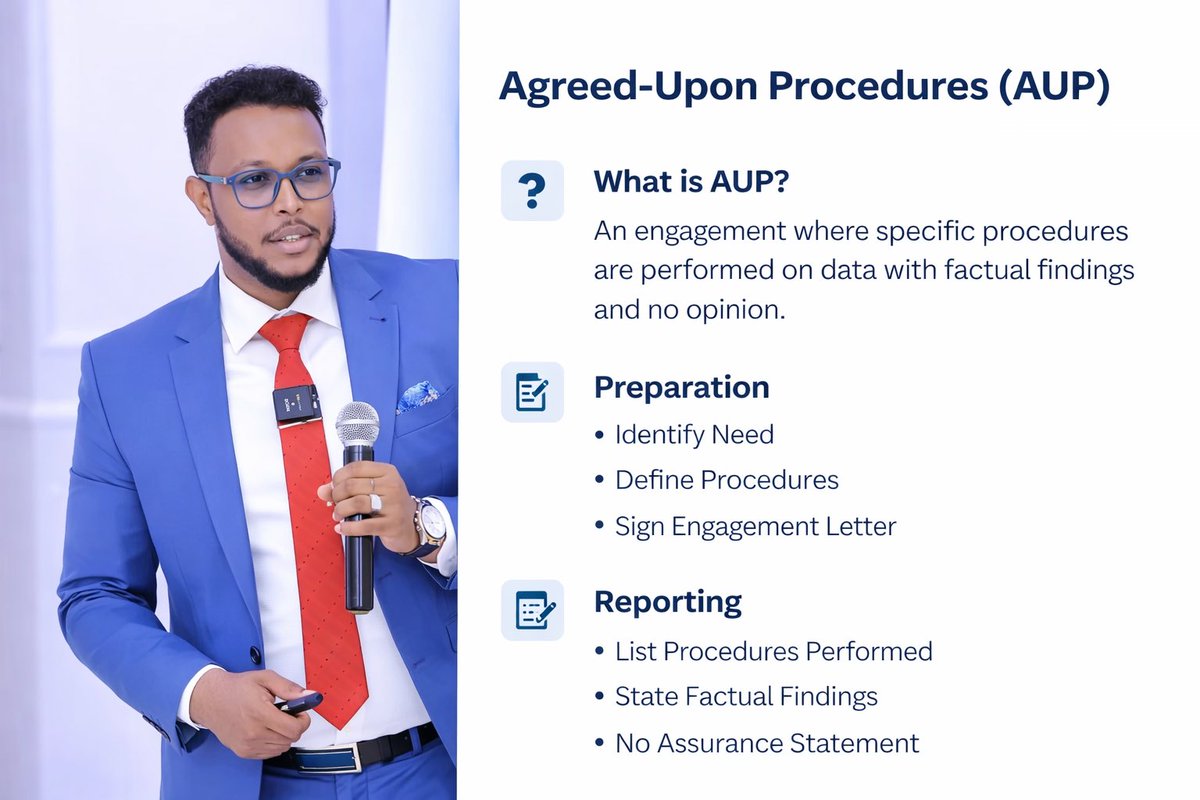 Agreed-Upon Procedures (AUP)

?

What is AUP?

An engagement where specific procedures are performed on data with factual findings and no opinion.

Preparation

• Identify Need
• Define Procedures
• Sign Engagement Letter

Reporting

• List Procedures Performed
• State Factual Findings
• No Assurance Statement